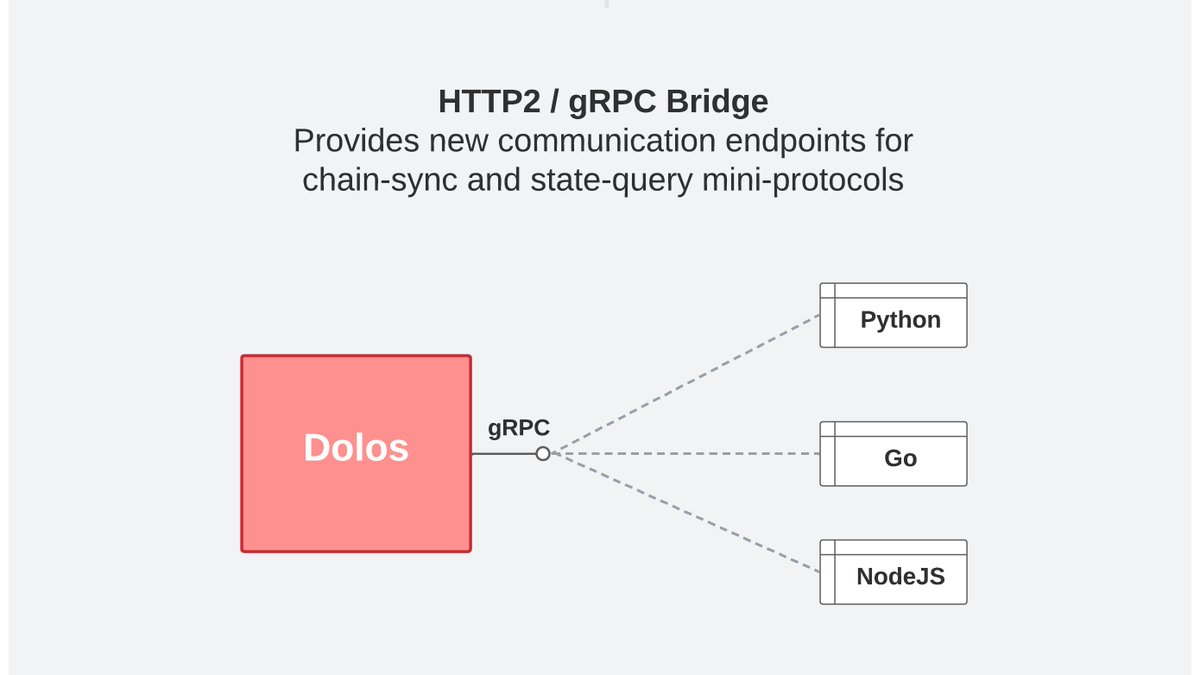 HTTP2 / gRPC Bridge
Provides new communication endpoints for chain-sync and state-query mini-protocols

Dolos

gRPC

Python

Go

NodeJS